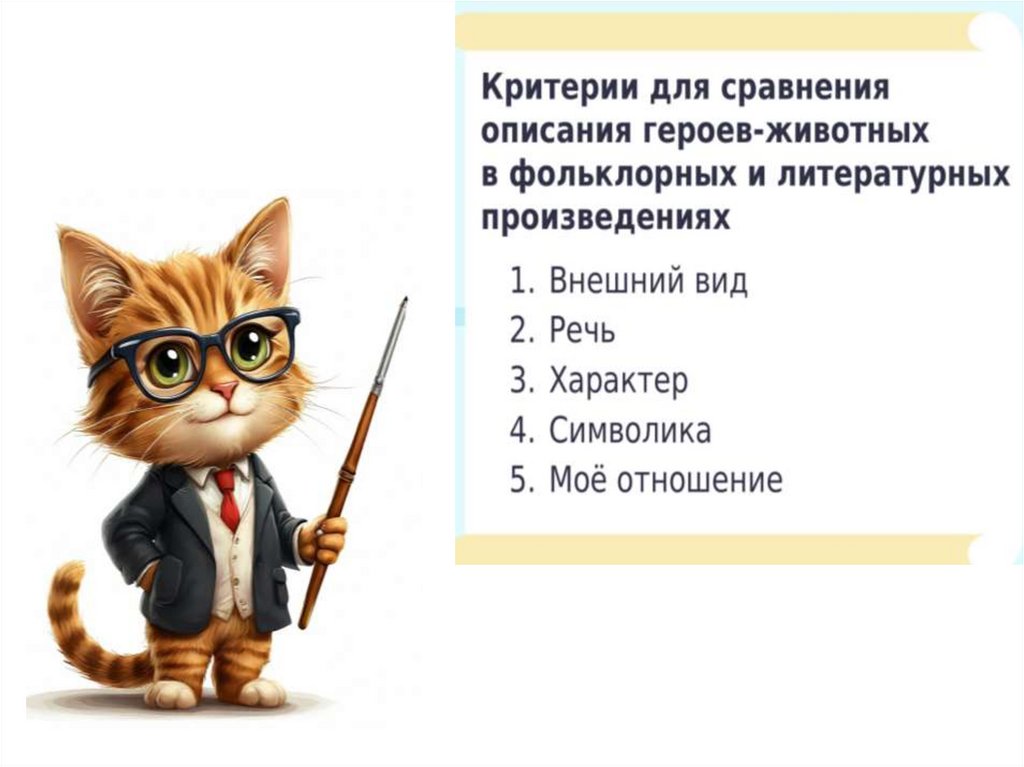 Критерии для сравнения описания героев-животных в фольклорных и литературных произведениях

1. Внешний вид
2. Речь
3. Характер
4. Символика
5. Моё отношение